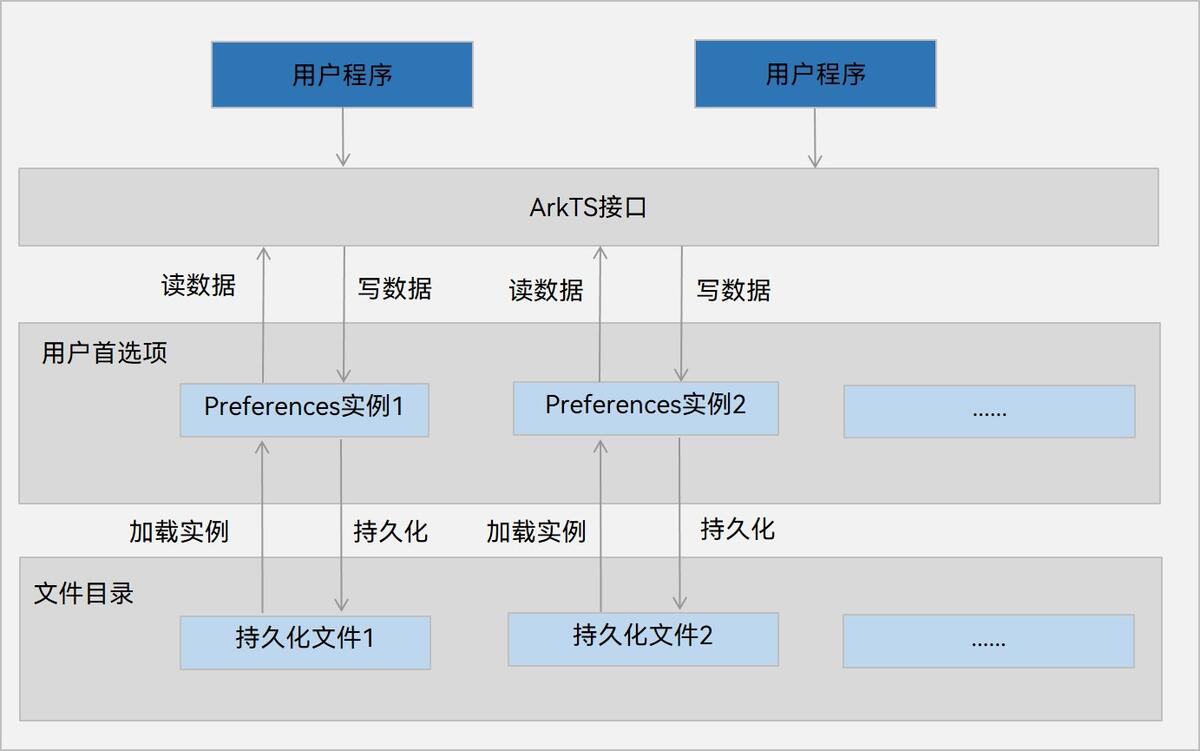 用户程序

用户程序

ArkTS接口

读数据

写数据

读数据

写数据

用户首选项

Preferences实例1

Preferences实例2

......

加载实例

持久化

加载实例

持久化

文件目录

持久化文件1

持久化文件2

......